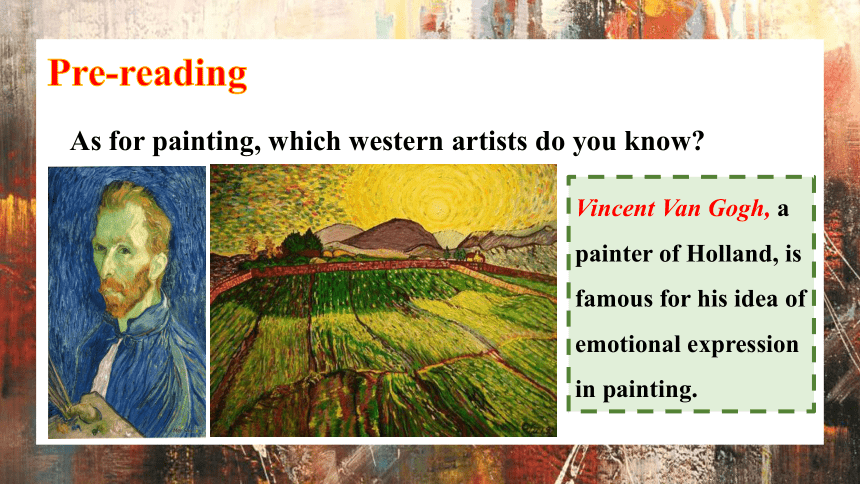 Pre-reading

As for painting, which western artists do you know?

Vincent Van Gogh, a painter of Holland, is famous for his idea of emotional expression in painting.